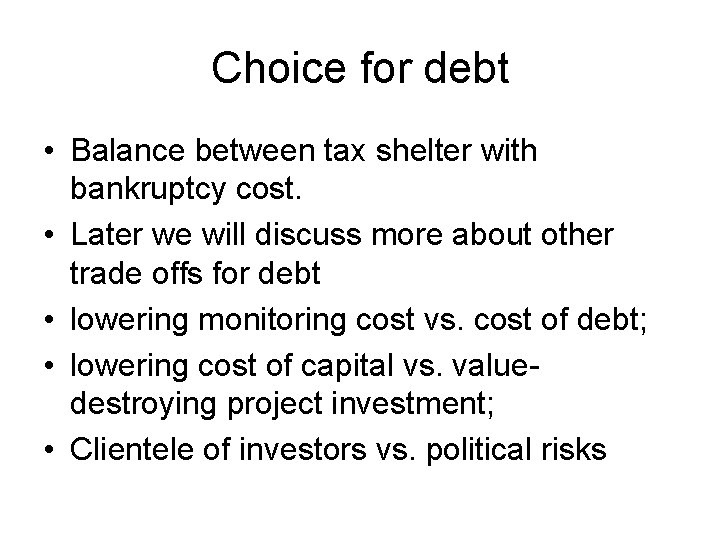 Choice for debt

• Balance between tax shelter with bankruptcy cost.
• Later we will discuss more about other trade offs for debt
• lowering monitoring cost vs. cost of debt;
• lowering cost of capital vs. value-destroying project investment;
• Clientele of investors vs. political risks